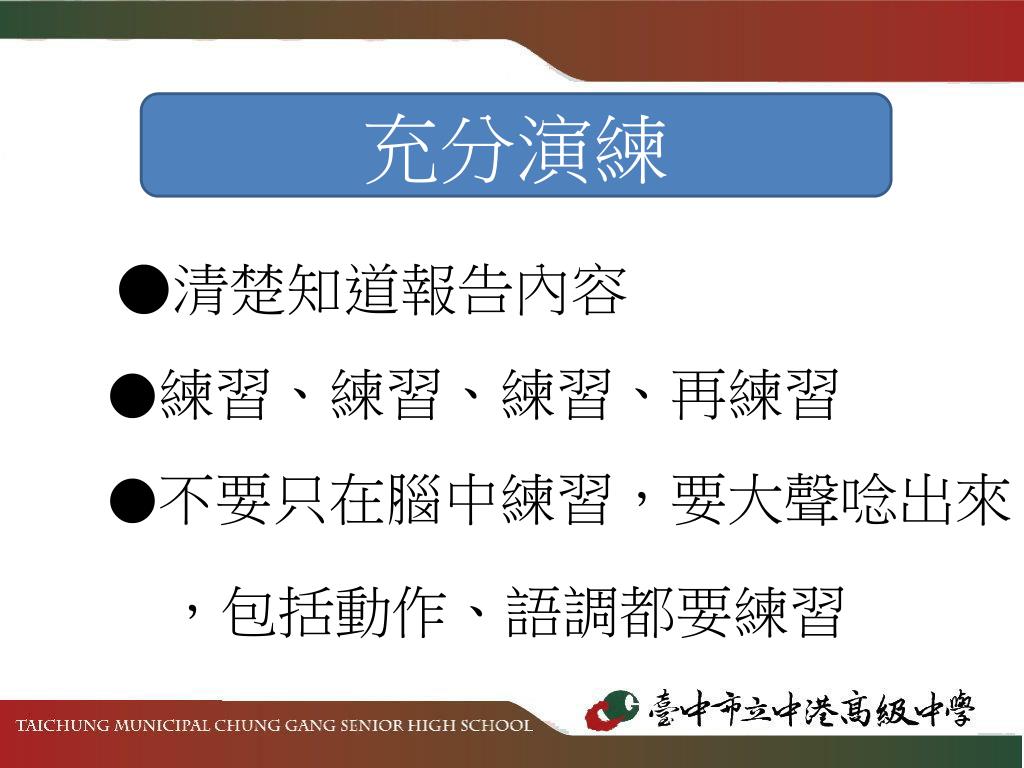 充分演練

●清楚知道報告內容

●練習、練習、練習、再練習

●不要只在腦中練習，要大聲唸出來，包括動作、語調都要練習

TAICHUNG MUNICIPAL CHUNG GANG SENIOR HIGH SCHOOL

臺中市立中港高級中學